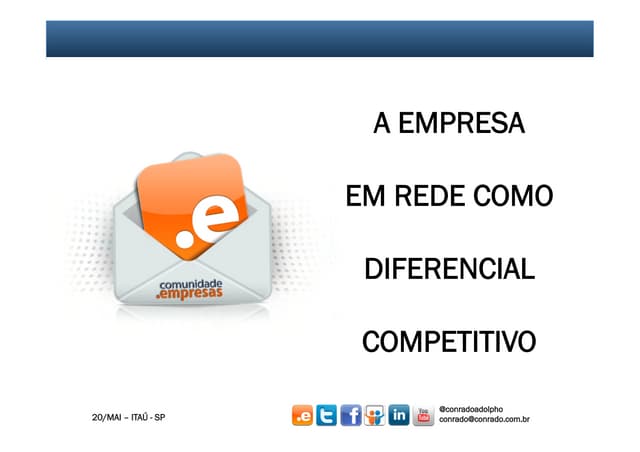 .e

comunidade
.empresas

A EMPRESA

EM REDE COMO

DIFERENCIAL

COMPETITIVO

20/MAI – ITAÚ - SP

.e t f in You Tube

@conradoadolpho
conrado@conrado.com.br